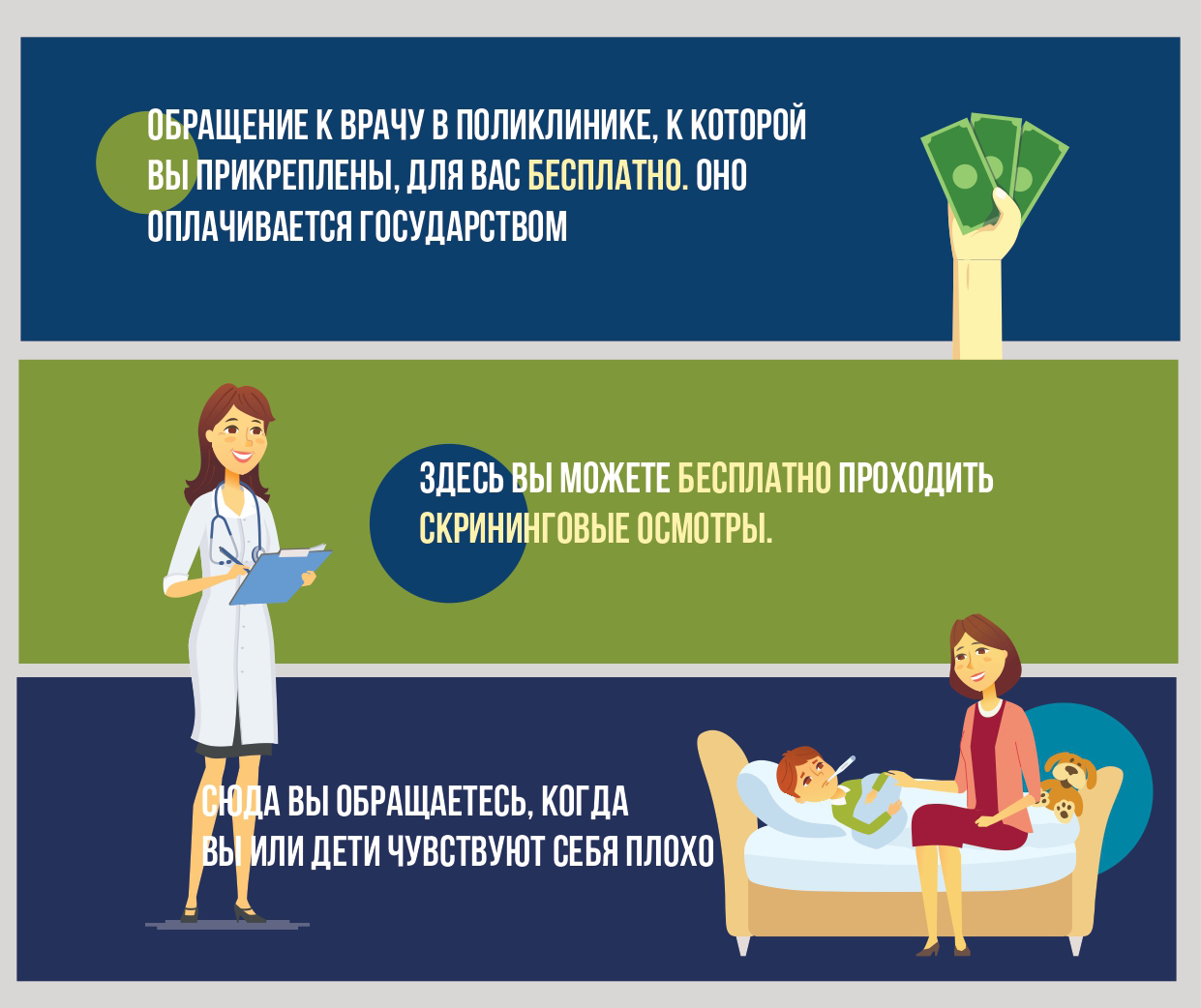 ОБРАЩЕНИЕ К ВРАЧУ В ПОЛИКЛИНИКЕ, К КОТОРОЙ ВЫ ПРИКРЕПЛЕНЫ, ДЛЯ ВАС БЕСПЛАТНО. ОНО ОПЛАЧИВАЕТСЯ ГОСУДАРСТВОМ

ЗДЕСЬ ВЫ МОЖЕТЕ БЕСПЛАТНО ПРОХОДИТЬ СКРИНИНГОВЫЕ ОСМОТРЫ.

СЮДА ВЫ ОБРАЩАЕТЕСЬ, КОГДА ВЫ ИЛИ ДЕТИ ЧУВСТВУЮТ СЕБЯ ПЛОХО